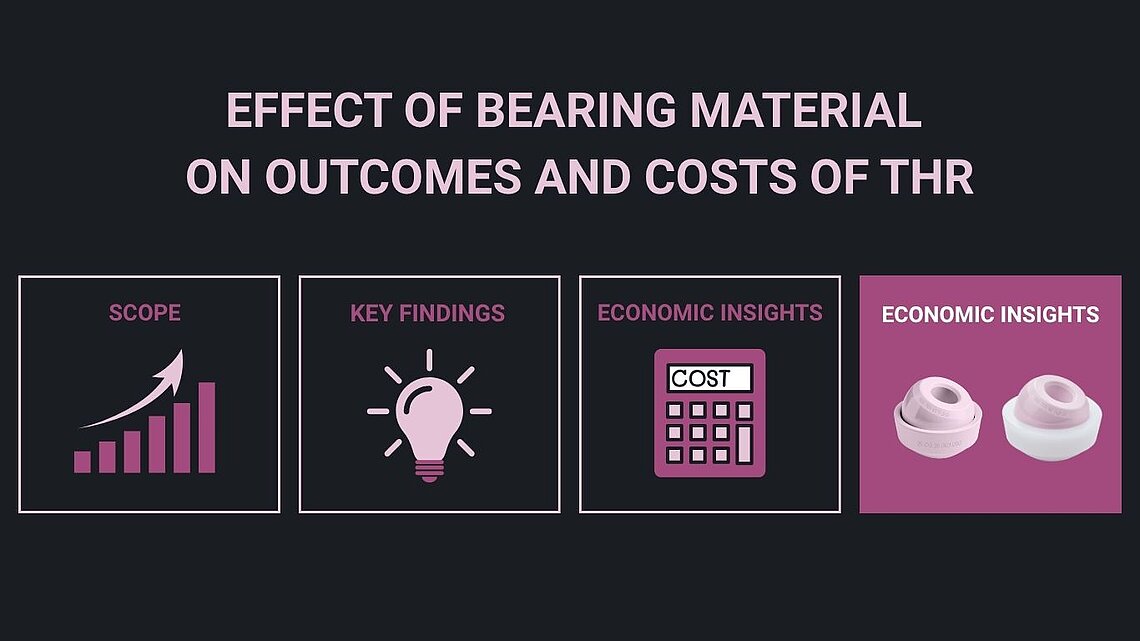 EFFECT OF BEARING MATERIAL ON OUTCOMES AND COSTS OF THR

SCOPE

KEY FINDINGS

ECONOMIC INSIGHTS

COST

ECONOMIC INSIGHTS